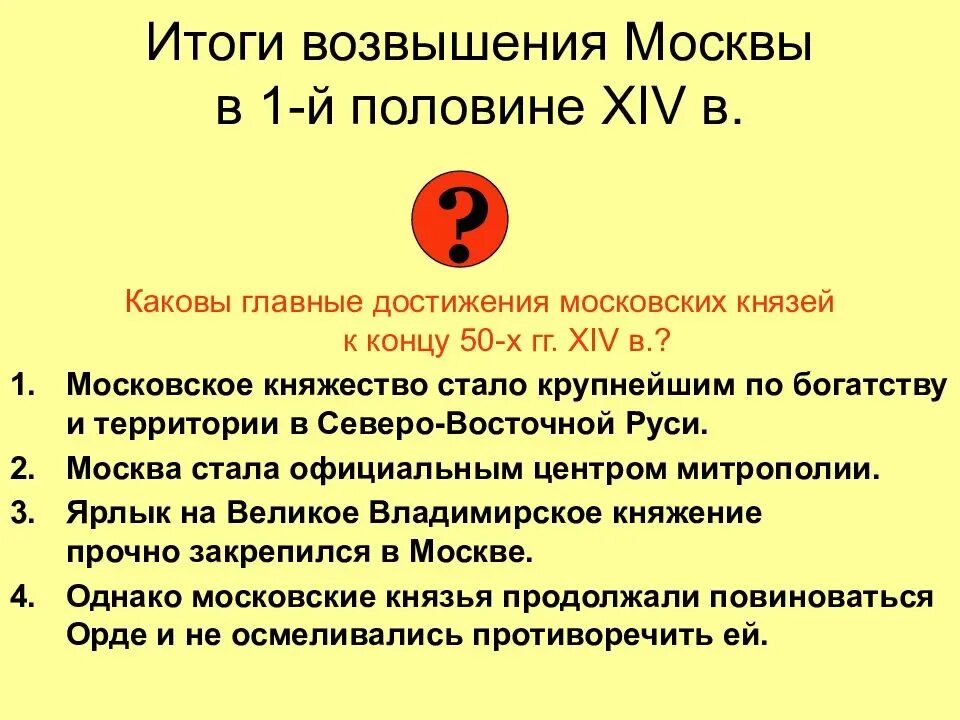 Итоги возвышения Москвы в 1-й половине XIV в.

?

Каковы главные достижения московских князей к концу 50-х гг. XIV в.?

1. Московское княжество стало крупнейшим по богатству и территории в Северо-Восточной Руси.
2. Москва стала официальным центром митрополии.
3. Ярлык на Великое Владимирское княжение прочно закрепился в Москве.
4. Однако московские князья продолжали повиноваться Орде и не осмеливались противоречить ей.